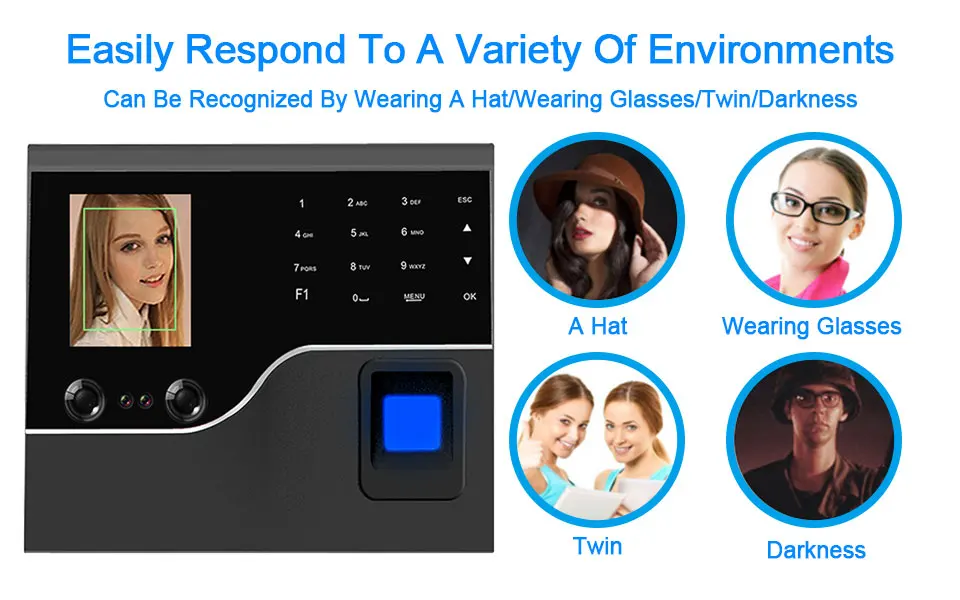 Easily Respond To A Variety Of Environments

Can Be Recognized By Wearing A Hat/Wearing Glasses/Twin/Darkness

1
2 ABC
3 DEF
ESC
4 GHI
5 JKL
6 MNO
▲
7 PQRS
8 TUV
9 WXYZ
▼
F1
0
MENU
OK

A Hat

Wearing Glasses

Twin

Darkness